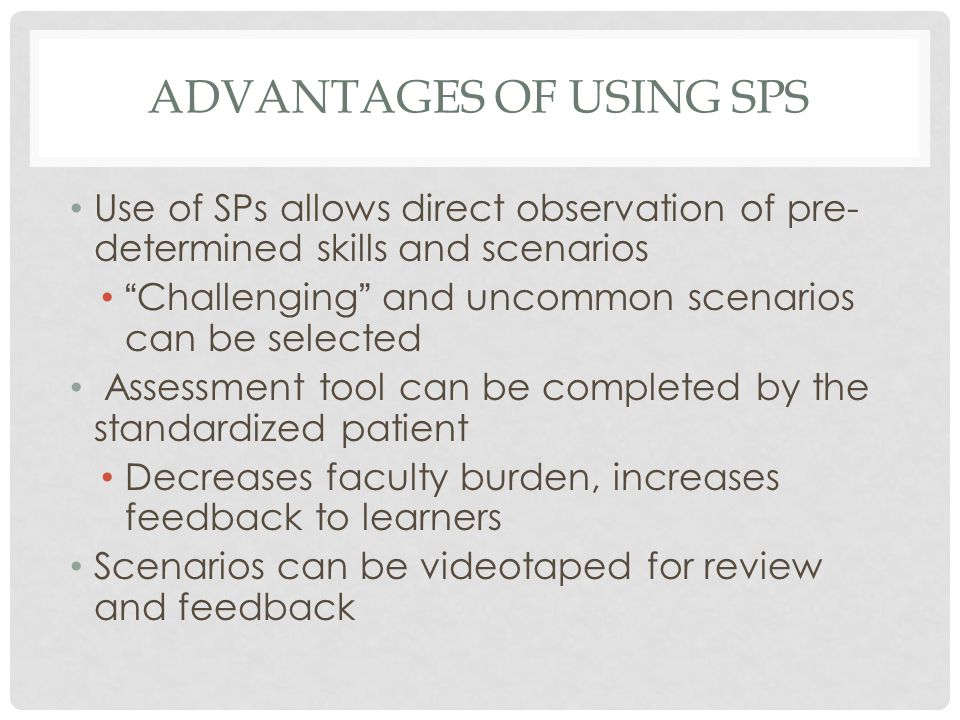 ADVANTAGES OF USING SPS

• Use of SPs allows direct observation of pre-determined skills and scenarios
• "Challenging" and uncommon scenarios can be selected
• Assessment tool can be completed by the standardized patient
• Decreases faculty burden, increases feedback to learners
• Scenarios can be videotaped for review and feedback